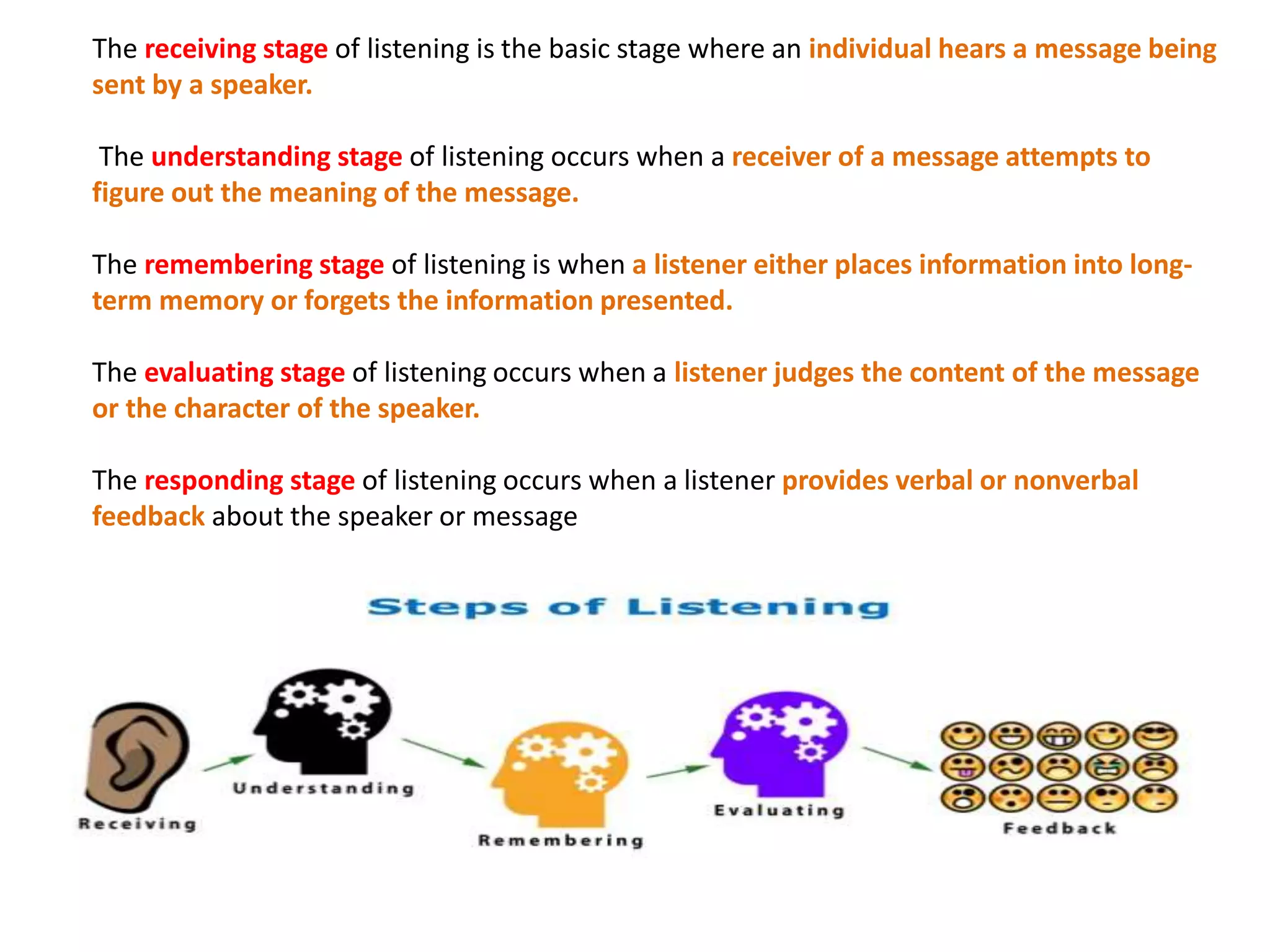 The receiving stage of listening is the basic stage where an individual hears a message being sent by a speaker.

The understanding stage of listening occurs when a receiver of a message attempts to figure out the meaning of the message.

The remembering stage of listening is when a listener either places information into long-term memory or forgets the information presented.

The evaluating stage of listening occurs when a listener judges the content of the message or the character of the speaker.

The responding stage of listening occurs when a listener provides verbal or nonverbal feedback about the speaker or message

Steps of Listening

Receiving

Understanding

Remembering

Evaluating

Feedback